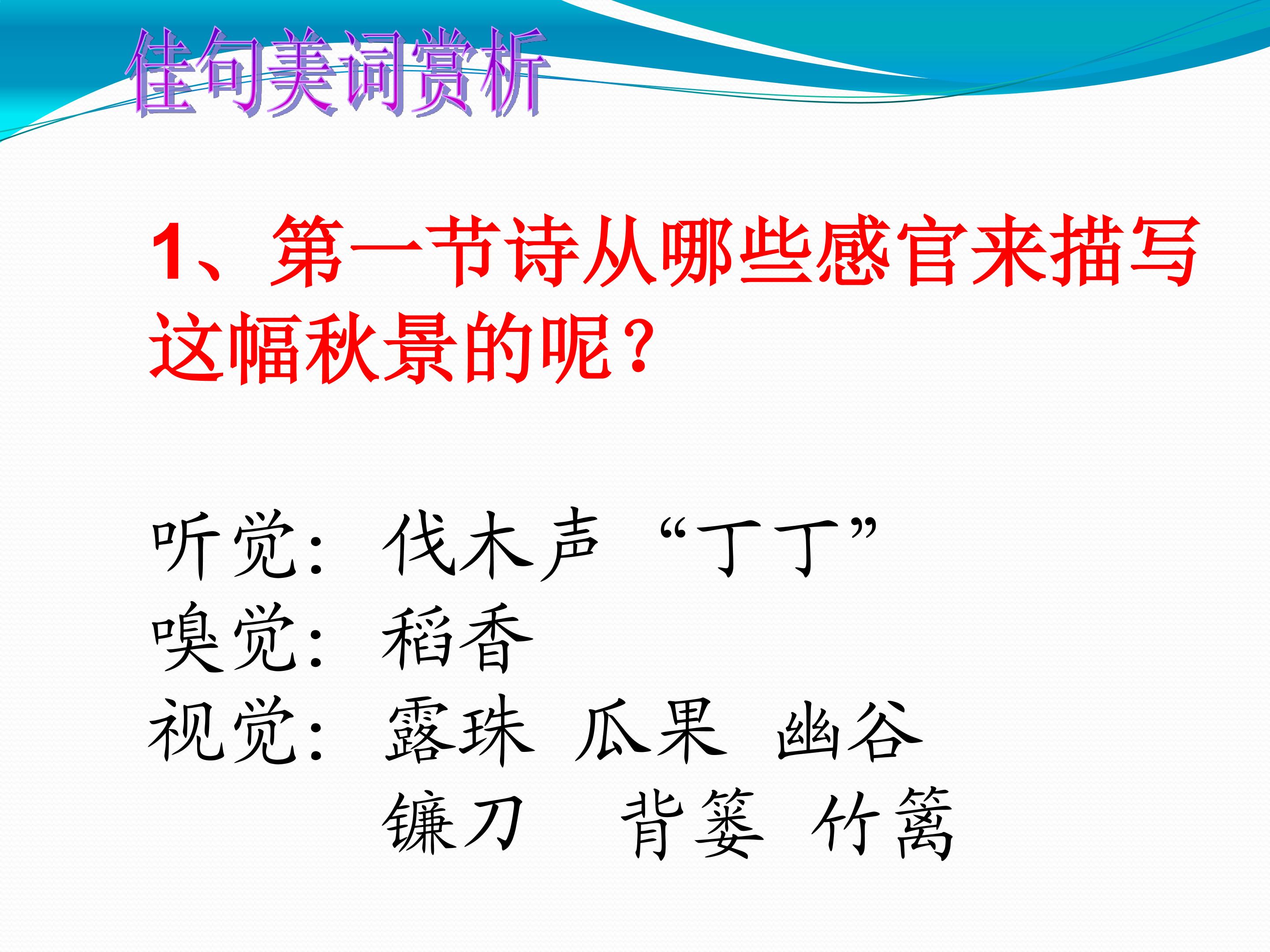 佳句美词赏析

1、第一节诗从哪些感官来描写这幅秋景的呢？

听觉：伐木声 “丁丁”
嗅觉：稻香
视觉：露珠 瓜果 幽谷
镰刀 背篓 竹篱